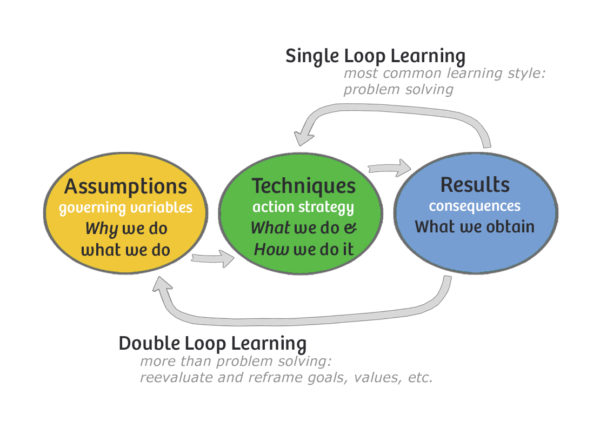 Single Loop Learning
most common learning style: problem solving

Assumptions
governing variables
Why we do what we do

Techniques
action strategy
What we do & How we do it

Results
consequences
What we obtain

Double Loop Learning
more than problem solving: reevaluate and reframe goals, values, etc.